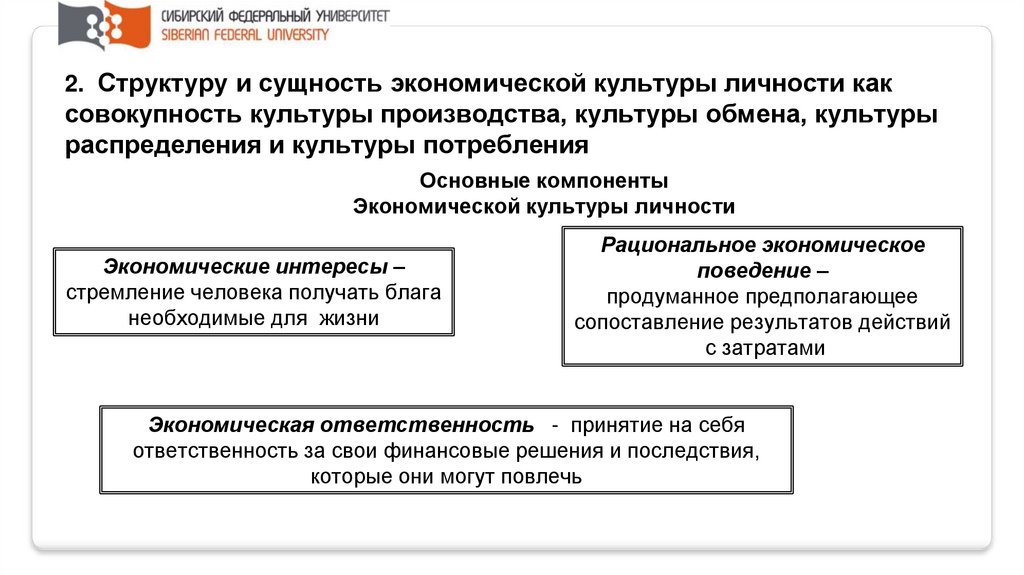 СИБИРСКИЙ ФЕДЕРАЛЬНЫЙ УНИВЕРСИТЕТ
SIBERIAN FEDERAL UNIVERSITY

2. Структуру и сущность экономической культуры личности как совокупность культуры производства, культуры обмена, культуры распределения и культуры потребления

Основные компоненты
Экономической культуры личности

Экономические интересы – стремление человека получать блага необходимые для жизни

Рациональное экономическое поведение – продуманное предполагающее сопоставление результатов действий с затратами

Экономическая ответственность - принятие на себя ответственность за свои финансовые решения и последствия, которые они могут повлечь